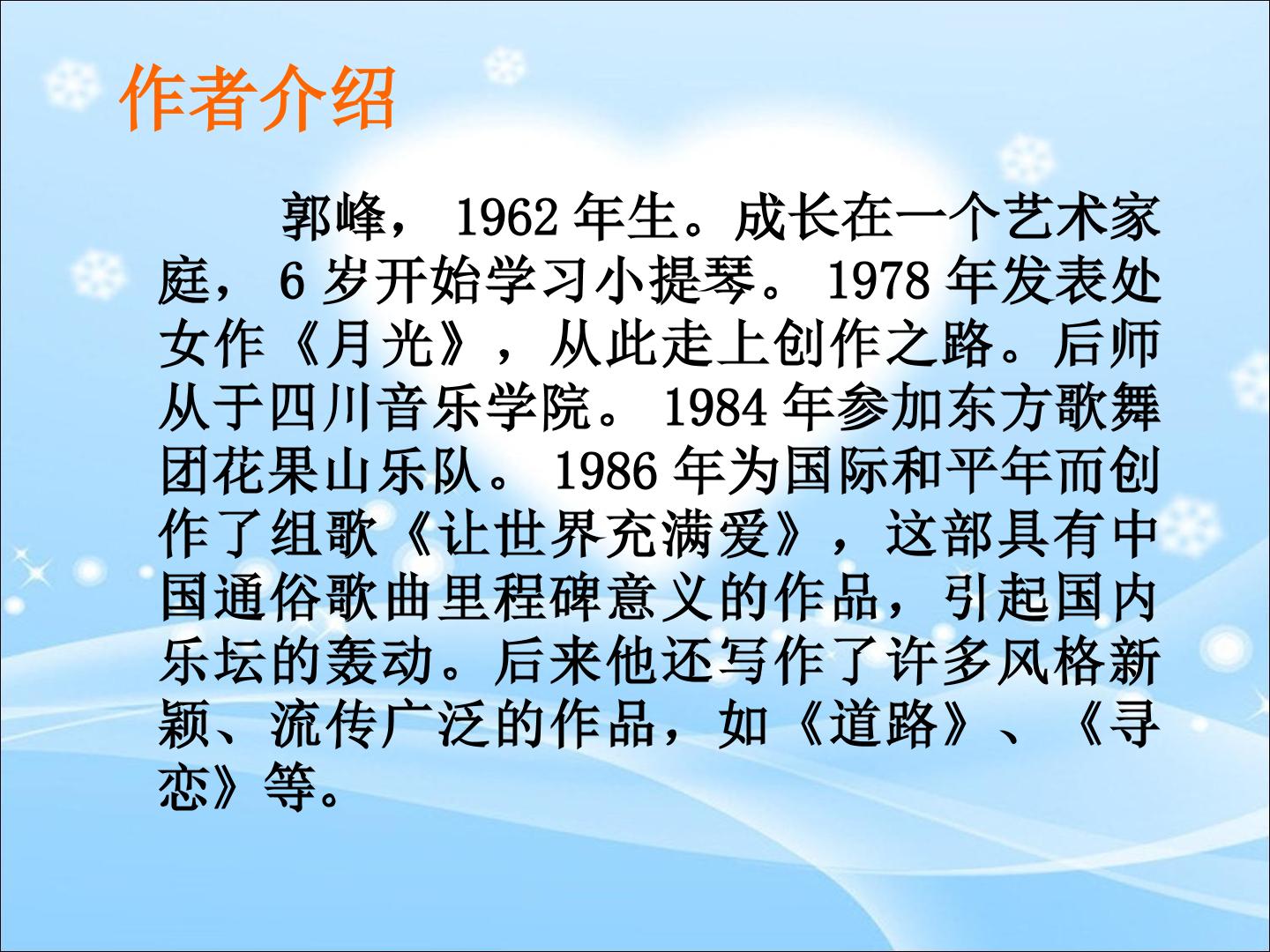 作者介绍

郭峰，1962年生。成长在一个艺术家庭，6岁开始学习小提琴。1978年发表处女作《月光》，从此走上创作之路。后师从于四川音乐学院。1984年参加东方歌舞团花果山乐队。1986年为国际和平年而创作了组歌《让世界充满爱》，这部具有中国通俗歌曲里程碑意义的作品，引起国内乐坛的轰动。后来他还写作了许多风格新颖、流传广泛的作品，如《道路》、《寻恋》等。